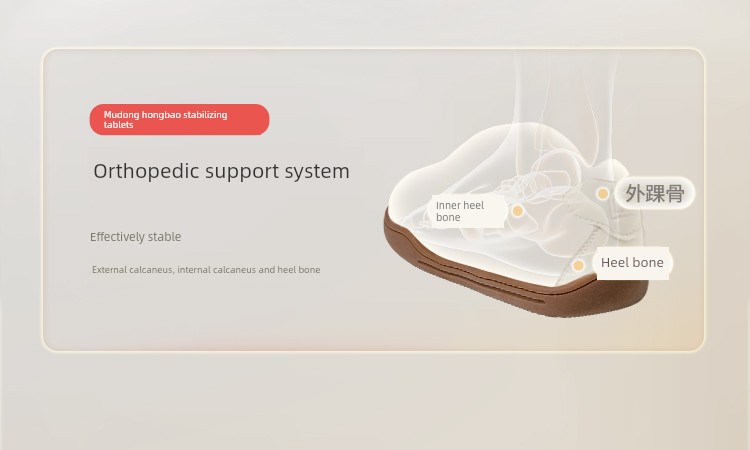 Mudong hongbao stabilizing tablets

Orthopedic support system

Effectively stable

External calcaneus, internal calcaneus and heel bone

Inner heel bone

外踝骨

Heel bone